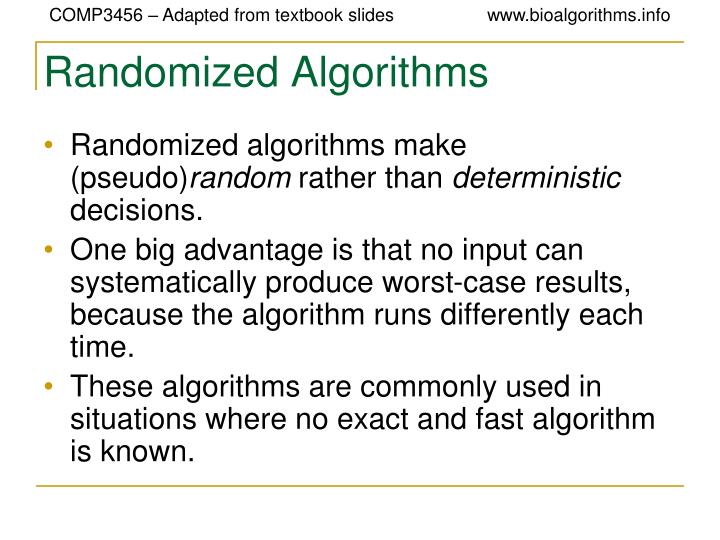 COMP3456 – Adapted from textbook slides www.bioalgorithms.info

Randomized Algorithms

• Randomized algorithms make (pseudo)random rather than deterministic decisions.

• One big advantage is that no input can systematically produce worst-case results, because the algorithm runs differently each time.

• These algorithms are commonly used in situations where no exact and fast algorithm is known.